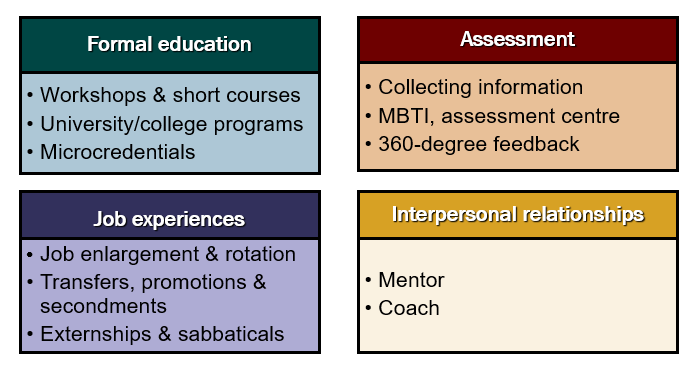 Formal education

• Workshops & short courses
• University/college programs
• Microcredentials

Assessment

• Collecting information
• MBTI, assessment centre
• 360-degree feedback

Job experiences

• Job enlargement & rotation
• Transfers, promotions & secondments
• Externships & sabbaticals

Interpersonal relationships

• Mentor
• Coach